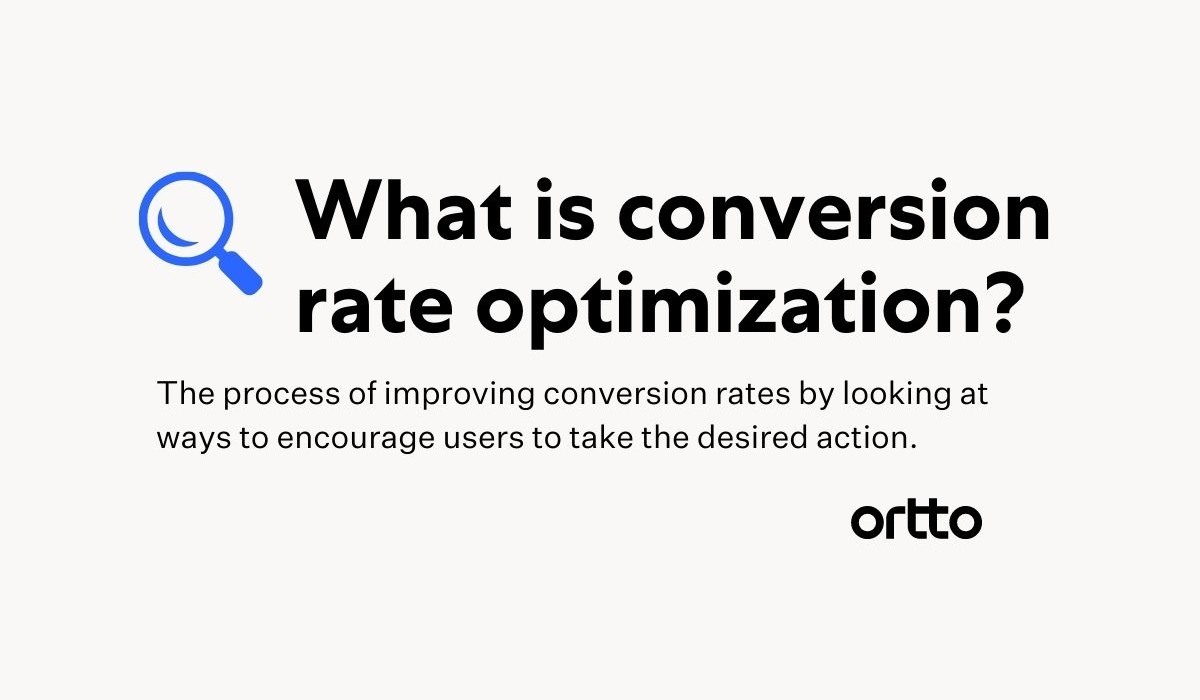 What is conversion rate optimization?

The process of improving conversion rates by looking at ways to encourage users to take the desired action.

ortto